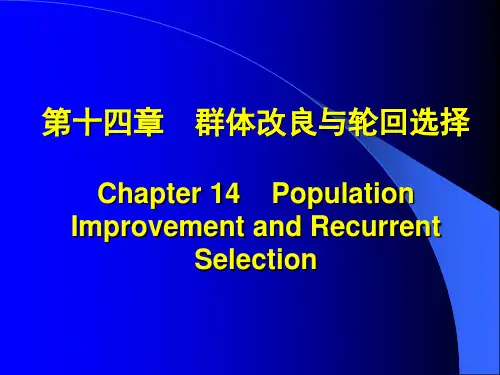 第十四章 群体改良与轮回选择

Chapter 14 Population Improvement and Recurrent Selection